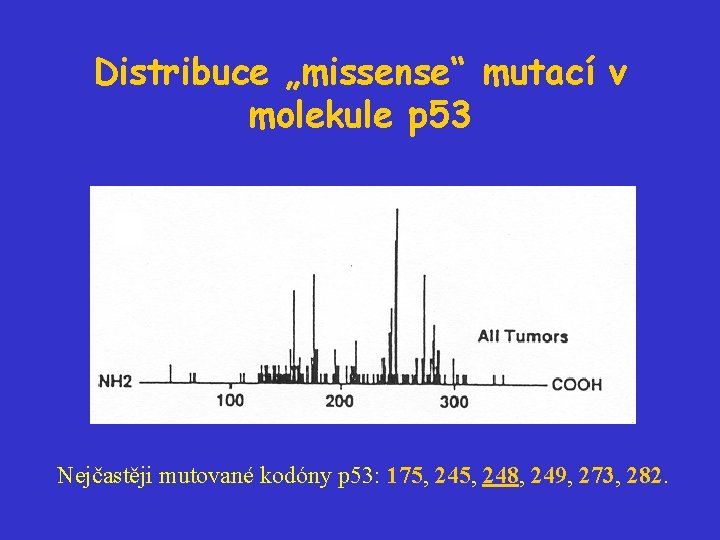 Distribuce „missense“ mutací v molekule p53

All Tumors

NH2

COOH

100

200

300

Nejčastěji mutované kodóny p53: 175, 245, 248, 249, 273, 282.